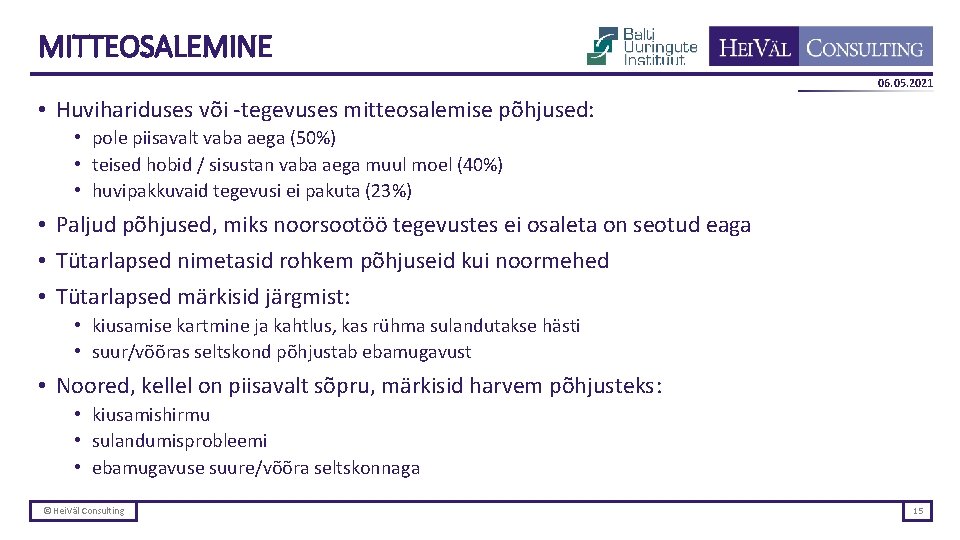 MITTEOSALEMINE

Balti Uuringute Instituut

HEIVÄL CONSULTING

06.05.2021

• Huvihariduses või -tegevuses mitteosalemise põhjused:
  • pole piisavalt vaba aega (50%)
  • teised hobid / sisustan vaba aega muul moel (40%)
  • huvipakkuvaid tegevusi ei pakuta (23%)
• Paljud põhjused, miks noorsootöö tegevustes ei osaleta on seotud eaga
• Tütarlapsed nimetasid rohkem põhjuseid kui noormehed
• Tütarlapsed märkisid järgmist:
  • kiusamise kartmine ja kahtlus, kas rühma sulandutakse hästi
  • suur/võõras seltskond põhjustab ebamugavust
• Noored, kellel on piisavalt sõpru, märkisid harvem põhjusteks:
  • kiusamishirmu
  • sulandumisprobleemi
  • ebamugavuse suure/võõra seltskonnaga

© HeiVäl Consulting

15